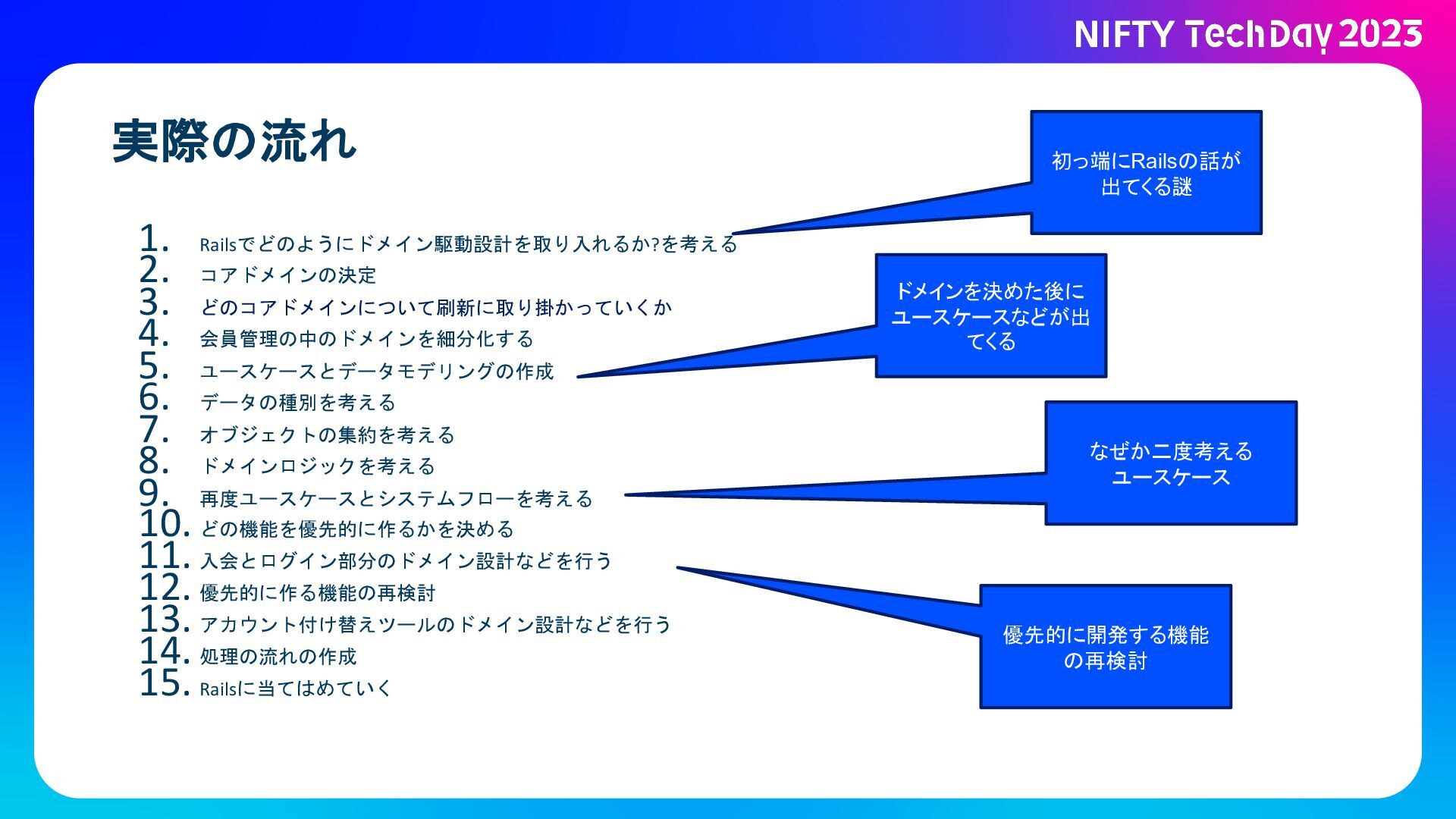 NIFTY TechDay 2023

実際の流れ

1. Railsでどのようにドメイン駆動設計を取り入れるか?を考える
2. コアドメインの決定
3. どのコアドメインについて刷新に取り掛かっていくか
4. 会員管理の中のドメインを細分化する
5. ユースケースとデータモデリングの作成
6. データの種別を考える
7. オブジェクトの集約を考える
8. ドメインロジックを考える
9. 再度ユースケースとシステムフローを考える
10. どの機能を優先的に作るかを決める
11. 入会とログイン部分のドメイン設計などを行う
12. 優先的に作る機能の再検討
13. アカウント付け替えツールのドメイン設計などを行う
14. 処理の流れの作成
15. Railsに当てはめていく

初っ端にRailsの話が出てくる謎

ドメインを決めた後にユースケースなどが出てくる

なぜか二度考えるユースケース

優先的に開発する機能の再検討